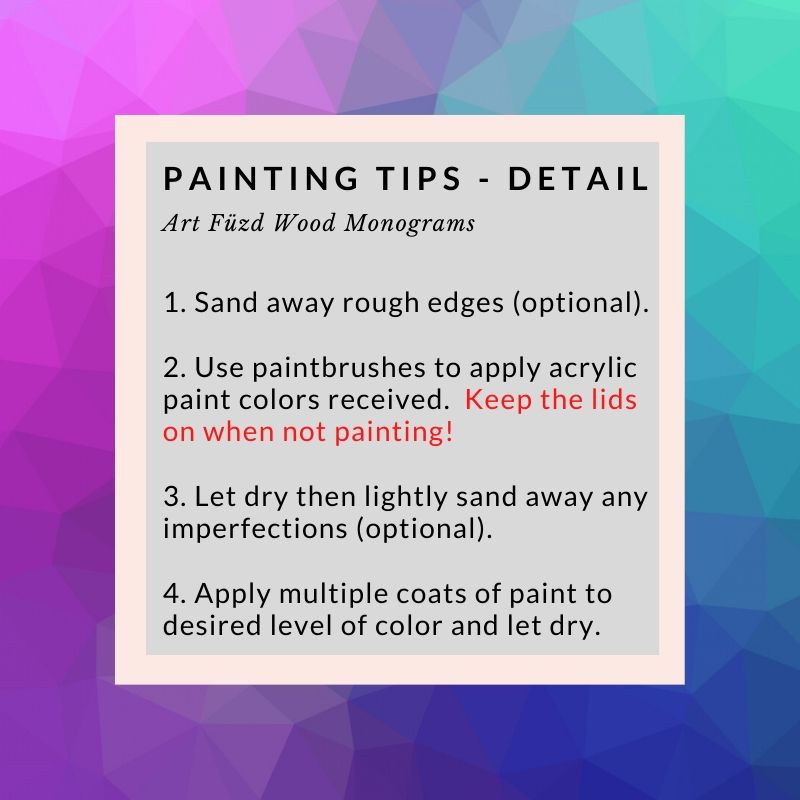 PAINTING TIPS - DETAIL

Art Füzd Wood Monograms

1. Sand away rough edges (optional).

2. Use paintbrushes to apply acrylic paint colors received. Keep the lids on when not painting!

3. Let dry then lightly sand away any imperfections (optional).

4. Apply multiple coats of paint to desired level of color and let dry.